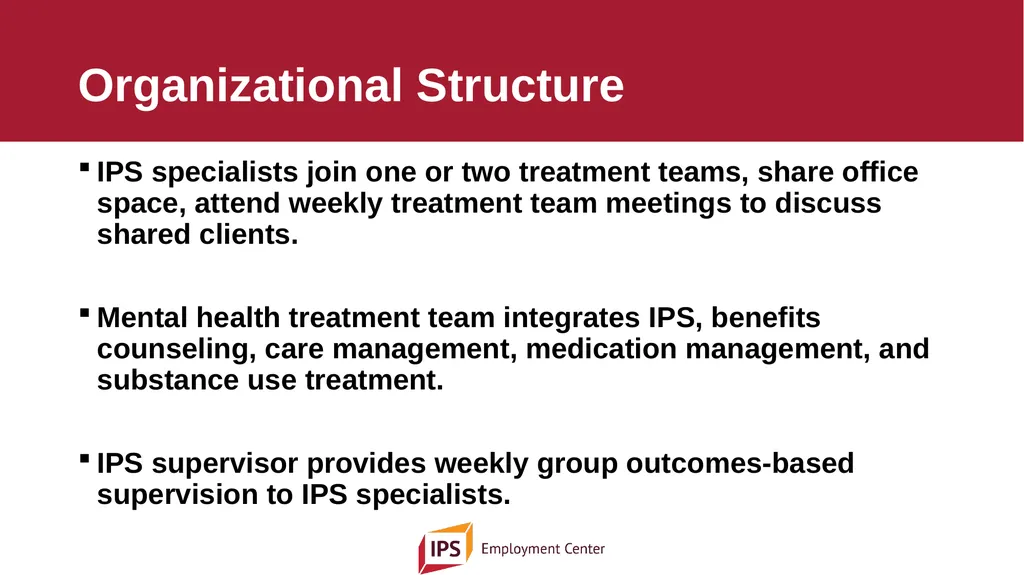 Organizational Structure

▪ IPS specialists join one or two treatment teams, share office space, attend weekly treatment team meetings to discuss shared clients.

▪ Mental health treatment team integrates IPS, benefits counseling, care management, medication management, and substance use treatment.

▪ IPS supervisor provides weekly group outcomes-based supervision to IPS specialists.

IPS Employment Center